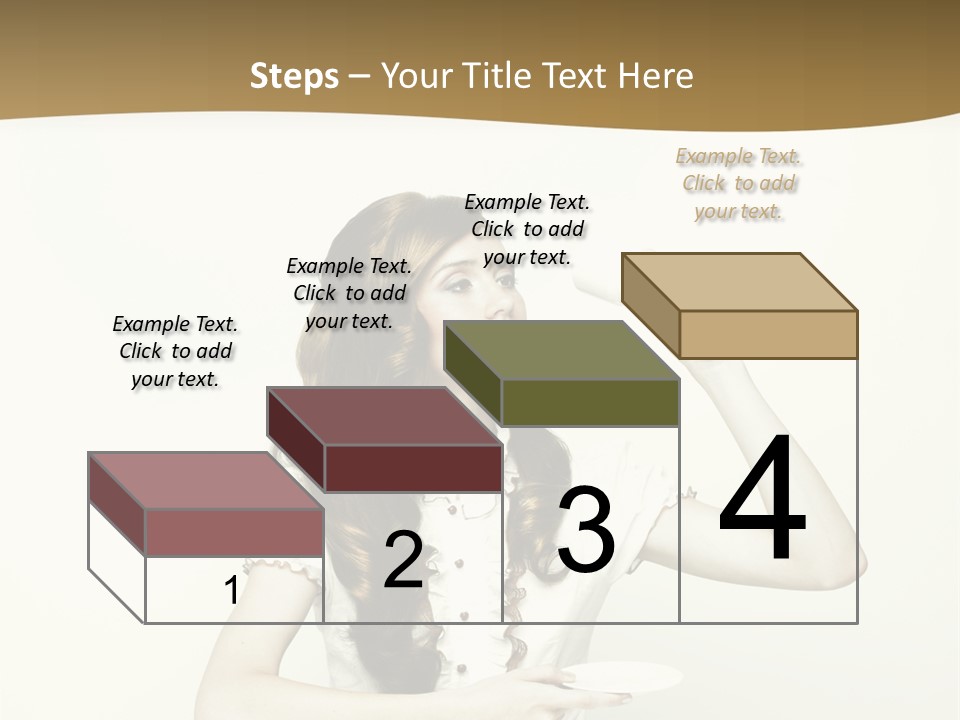 Steps – Your Title Text Here

Example Text. Click to add your text.

Example Text. Click to add your text.

Example Text. Click to add your text.

Example Text. Click to add your text.

1

2

3

4